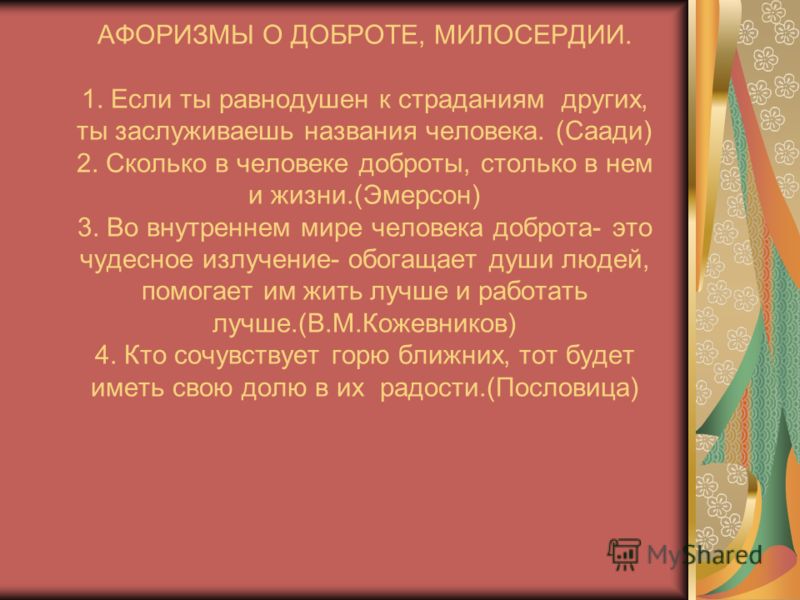 АФОРИЗМЫ О ДОБРОТЕ, МИЛОСЕРДИИ.

1. Если ты равнодушен к страданиям других, ты заслуживаешь названия человека. (Саади)
2. Сколько в человеке доброты, столько в нем и жизни.(Эмерсон)
3. Во внутреннем мире человека доброта- это чудесное излучение- обогащает души людей, помогает им жить лучше и работать лучше.(В.М.Кожевников)
4. Кто сочувствует горю ближних, тот будет иметь свою долю в их радости.(Пословица)

MyShared